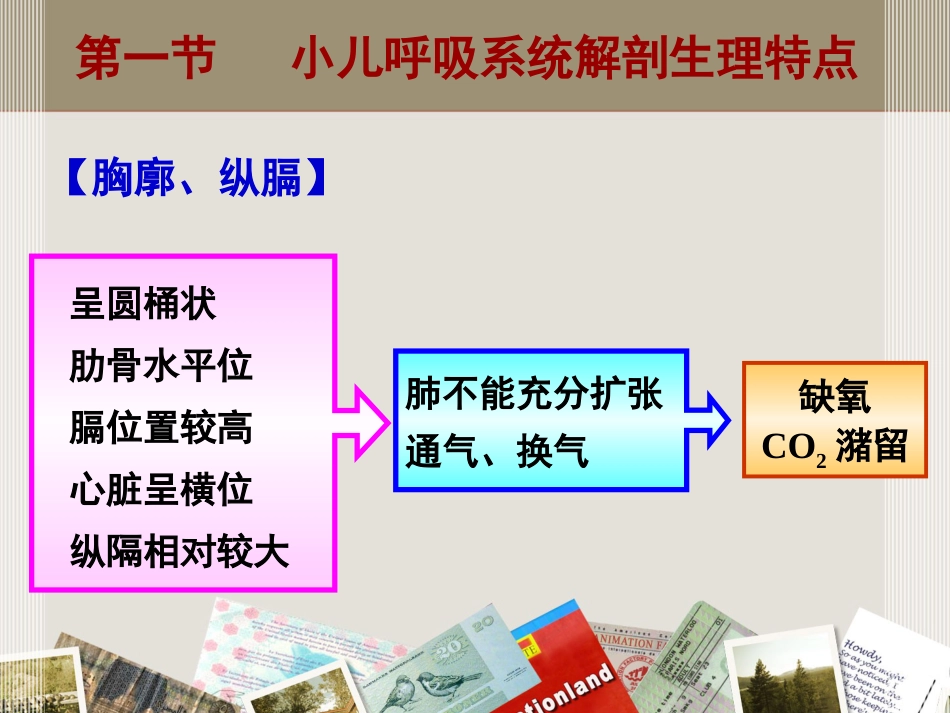 第一节　小儿呼吸系统解剖生理特点

【胸廓、纵膈】

呈圆桶状
肋骨水平位
膈位置较高
心脏呈横位
纵隔相对较大

肺不能充分扩张
通气、换气

缺氧
$CO_2$ 潴留